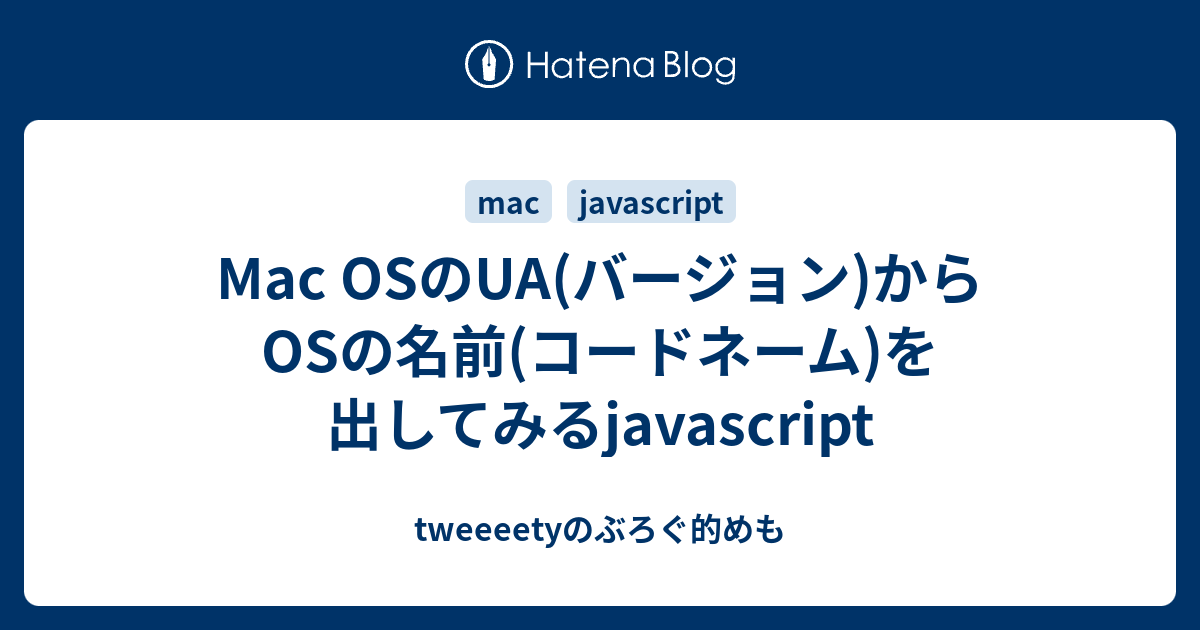 Hatena Blog

mac javascript

Mac OSのUA(バージョン)からOSの名前(コードネーム)を出してみるjavascript

tweeeetyのぶろぐ的めも